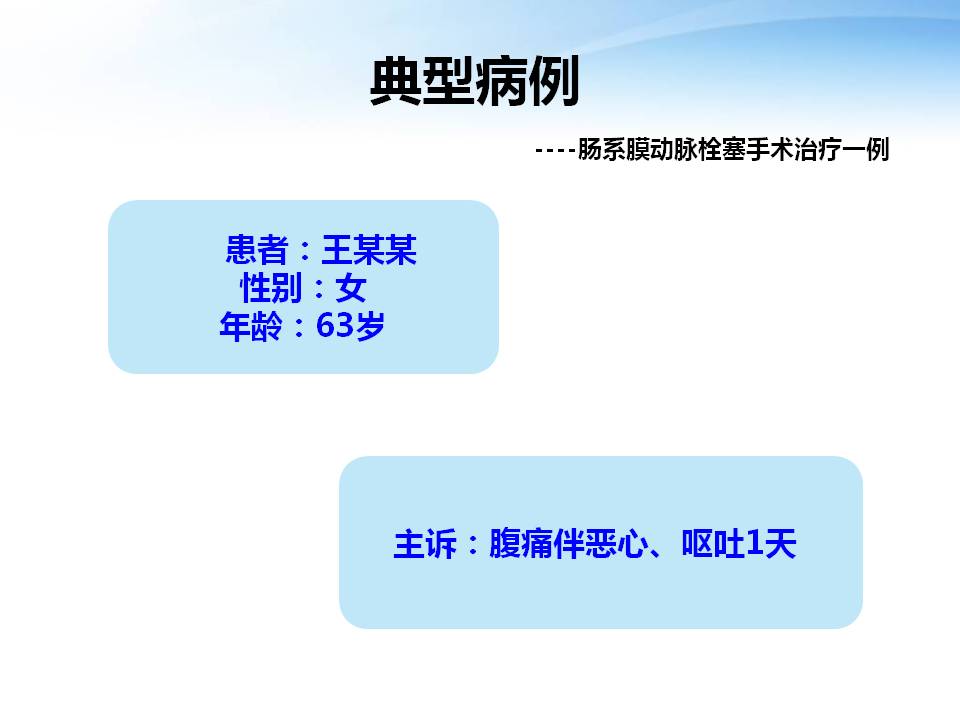 典型病例

----肠系膜动脉栓塞手术治疗一例

患者：王某某
性别：女
年龄：63岁

主诉：腹痛伴恶心、呕吐1天